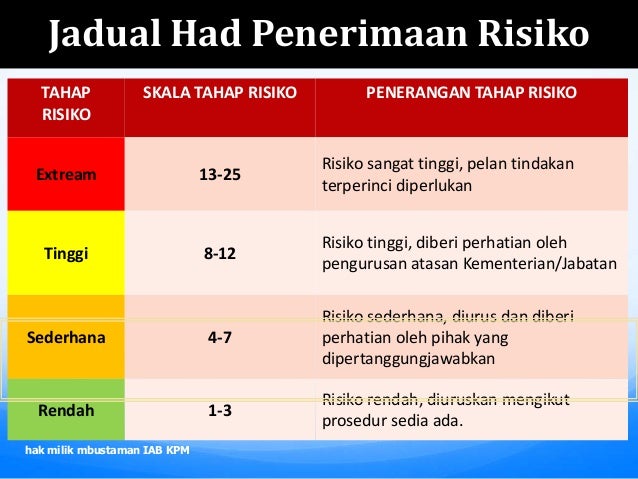 Jadual Had Penerimaan Risiko

| TAHAP RISIKO | SKALA TAHAP RISIKO | PENERANGAN TAHAP RISIKO |
|---|---|---|
| Extream | 13-25 | Risiko sangat tinggi, pelan tindakan terperinci diperlukan |
| Tinggi | 8-12 | Risiko tinggi, diberi perhatian oleh pengurusan atasan Kementerian/Jabatan |
| Sederhana | 4-7 | Risiko sederhana, diurus dan diberi perhatian oleh pihak yang dipertanggungjawabkan |
| Rendah | 1-3 | Risiko rendah, diuruskan mengikut prosedur sedia ada. |

hak milik mbustaman IAB KPM